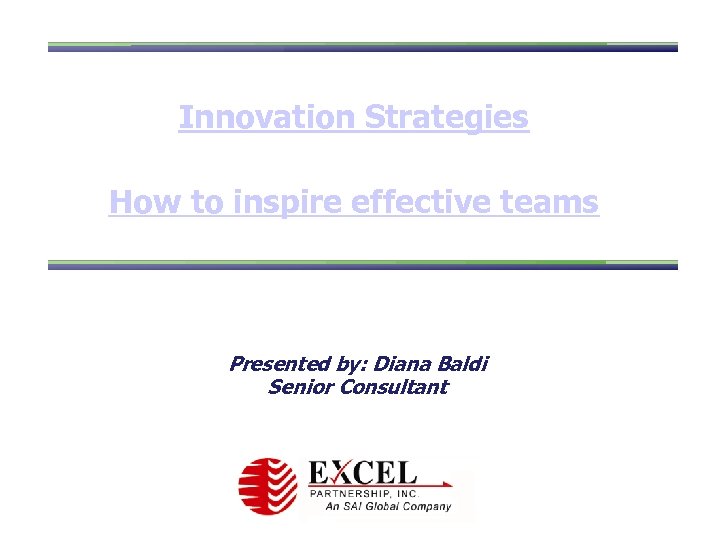 Innovation Strategies

How to inspire effective teams

Presented by: Diana Baldi
Senior Consultant

EXCEL
PARTNERSHIP, INC.
An SAI Global Company